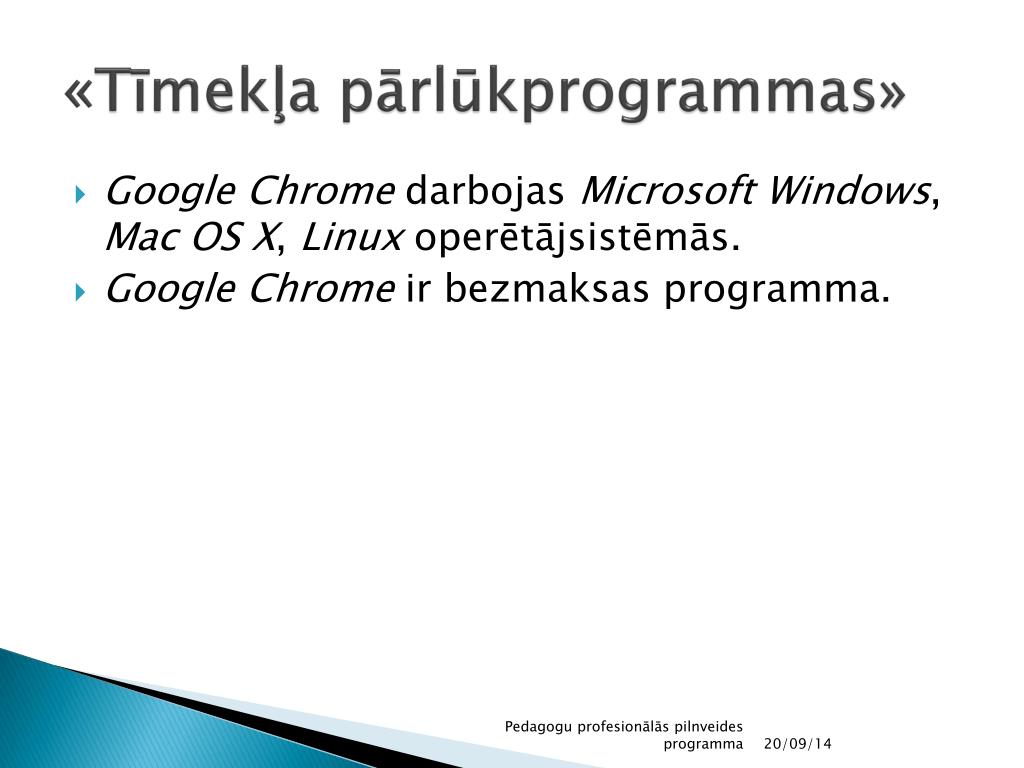 «Tīmekļa pārlūkprogrammas»

Google Chrome darbojas Microsoft Windows, Mac OS X, Linux operētājsistēmās.

Google Chrome ir bezmaksas programma.

Pedagogu profesionālās pilnveides programma

20/09/14